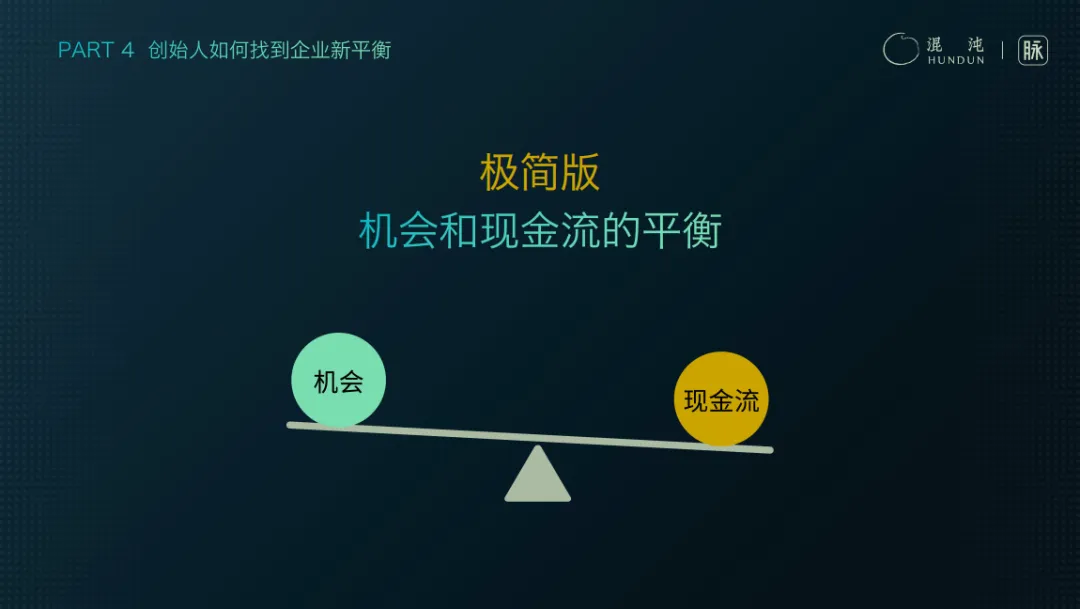 PART 4 创始人如何找到企业新平衡

混沌 HUNDUN | 脉

极简版
机会和现金流的平衡

机会

现金流